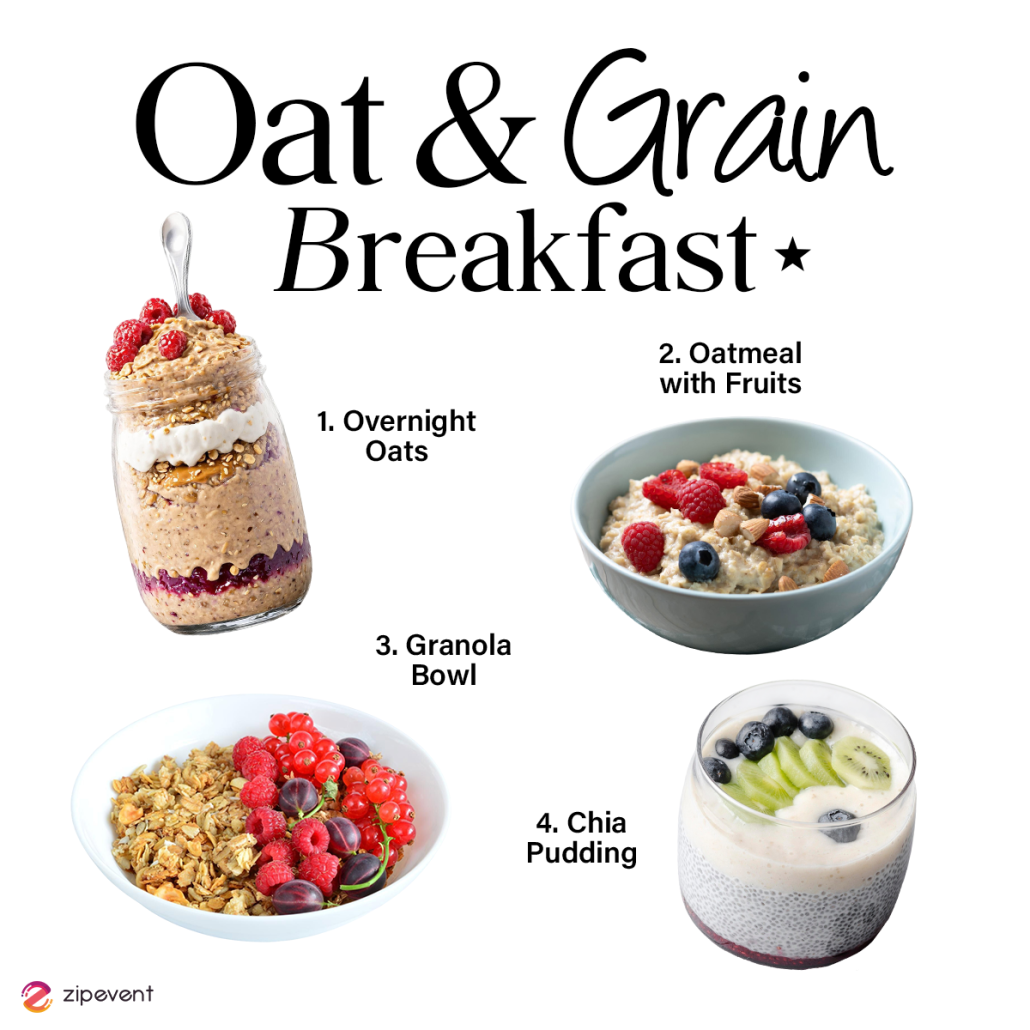 Oat & Grain Breakfast ★

1. Overnight Oats

2. Oatmeal with Fruits

3. Granola Bowl

4. Chia Pudding

zipevent